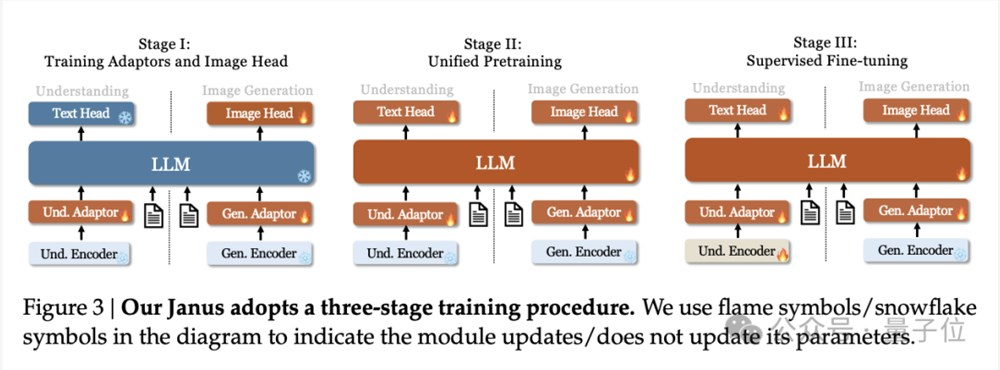 Stage I:
Training Adaptors and Image Head

Understanding

Image Generation

Text Head

Image Head

LLM

Und. Adaptor

Gen. Adaptor

Und. Encoder

Gen. Encoder

Stage II:
Unified Pretraining

Understanding

Image Generation

Text Head

Image Head

LLM

Und. Adaptor

Gen. Adaptor

Und. Encoder

Gen. Encoder

Stage III:
Supervised Fine-tuning

Understanding

Image Generation

Text Head

Image Head

LLM

Und. Adaptor

Gen. Adaptor

Und. Encoder

Gen. Encoder

Figure 3 | **Our Janus adopts a three-stage training procedure.** We use flame symbols/snowflake symbols in the diagram to indicate the module updates/does not update its parameters.

公众号 · 量子位